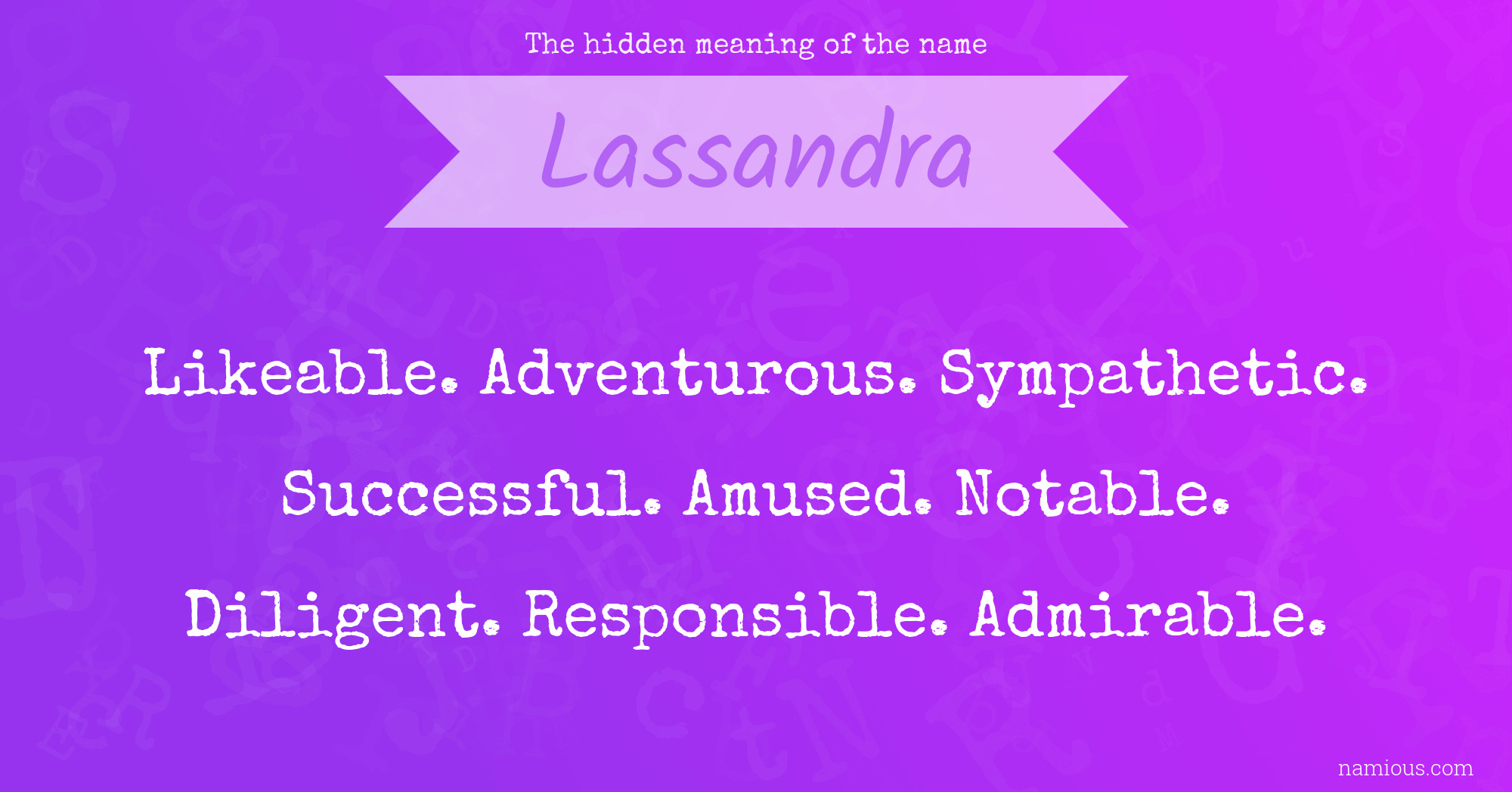 The hidden meaning of the name

Lassandra

Likeable. Adventurous. Sympathetic. Successful. Amused. Notable. Diligent. Responsible. Admirable.

namious.com